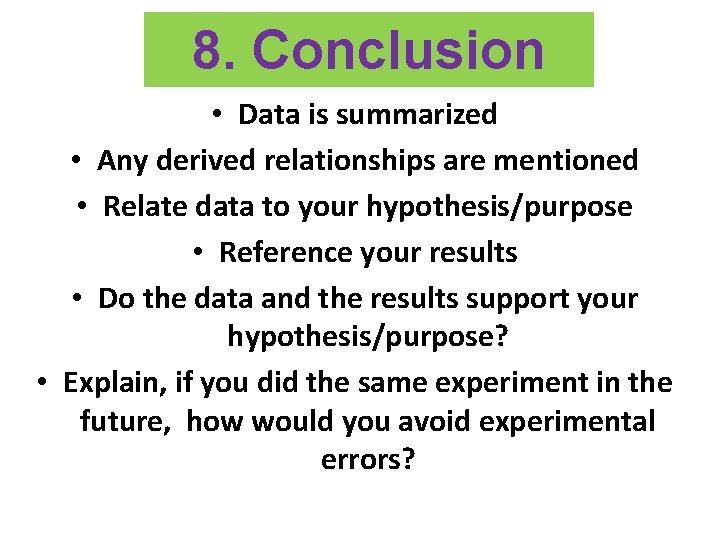 8. Conclusion

• Data is summarized
• Any derived relationships are mentioned
• Relate data to your hypothesis/purpose
• Reference your results
• Do the data and the results support your hypothesis/purpose?
• Explain, if you did the same experiment in the future, how would you avoid experimental errors?